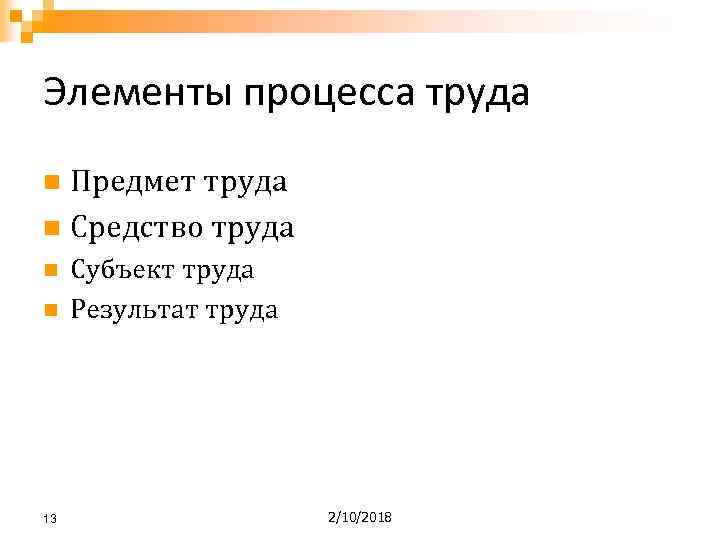 Элементы процесса труда

- Предмет труда
- Средство труда
- Субъект труда
- Результат труда

13

2/10/2018